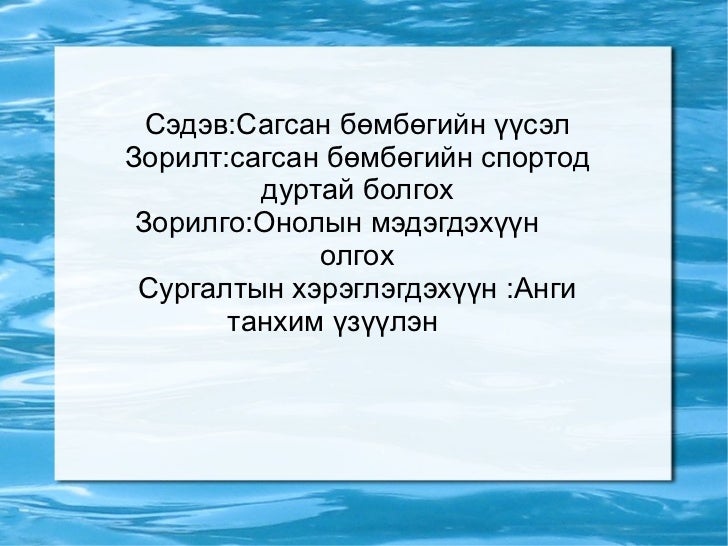 Сэдэв:Сагсан бөмбөгийн үүсэл
Зорилт:сагсан бөмбөгийн спортод дуртай болгох
Зорилго:Онолын мэдэгдэхүүн олгох
Сургалтын хэрэглэгдэхүүн :Анги танхим үзүүлэн